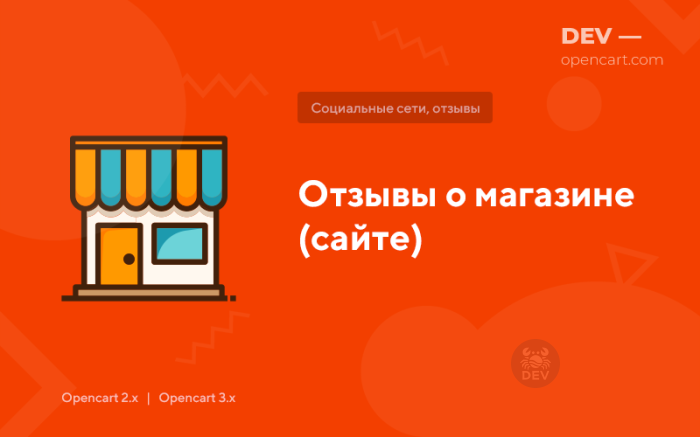 DEV —
opencart.com

Социальные сети, отзывы

Отзывы о магазине (сайте)

DEV

Opencart 2.x | Opencart 3.x